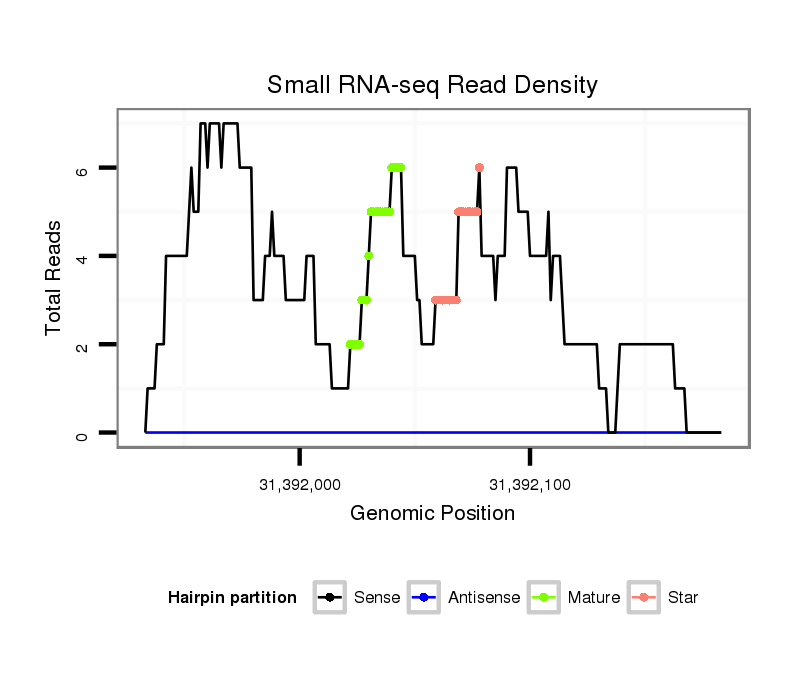 Small RNA-seq Read Density

Total Reads

6
4
2
0

31,392,000
31,392,100

Genomic Position

Hairpin partition
Sense
Antisense
Mature
Star